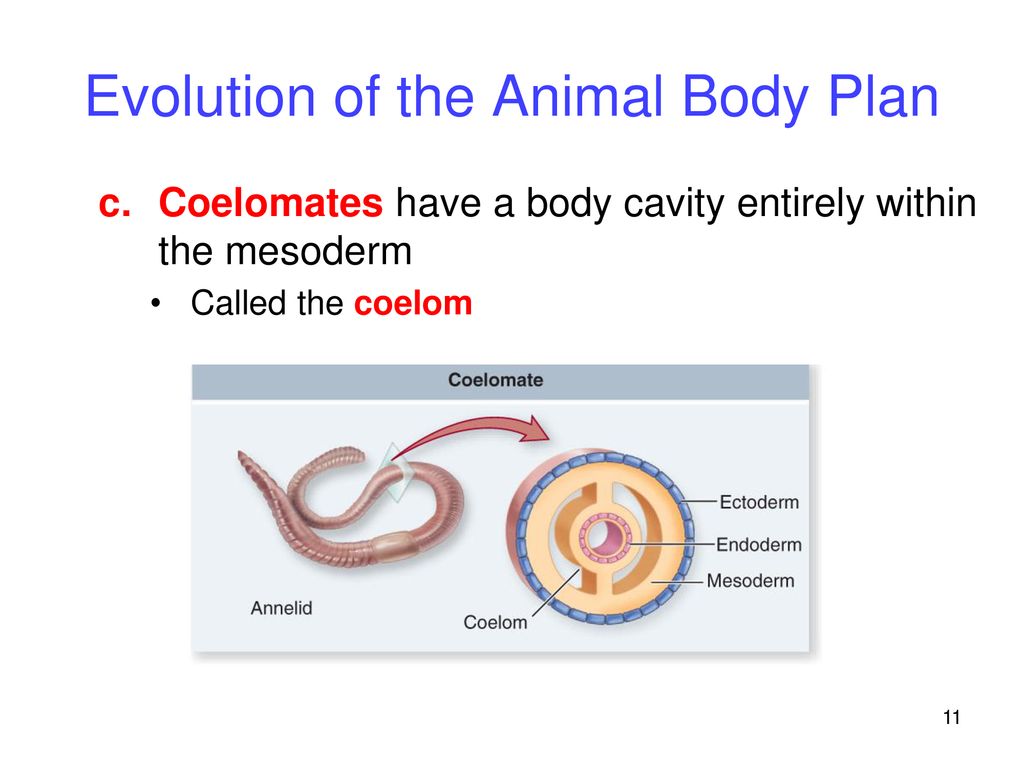 Evolution of the Animal Body Plan

c. Coelomates have a body cavity entirely within the mesoderm

• Called the coelom

Coelomate

Annelid

Ectoderm

Endoderm

Mesoderm

Coelom

11